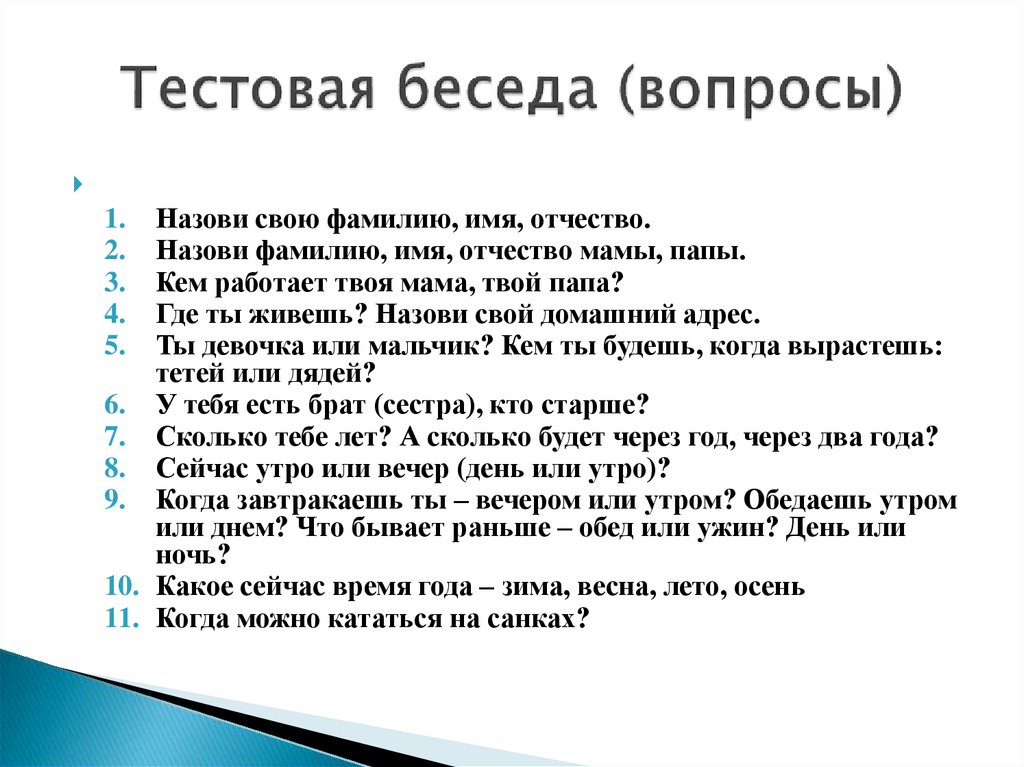 Тестовая беседа (вопросы)

1. Назови свою фамилию, имя, отчество.
2. Назови фамилию, имя, отчество мамы, папы.
3. Кем работает твоя мама, твой папа?
4. Где ты живешь? Назови свой домашний адрес.
5. Ты девочка или мальчик? Кем ты будешь, когда вырастешь: тетей или дядей?
6. У тебя есть брат (сестра), кто старше?
7. Сколько тебе лет? А сколько будет через год, через два года?
8. Сейчас утро или вечер (день или утро)?
9. Когда завтракаешь ты – вечером или утром? Обедаешь утром или днем? Что бывает раньше – обед или ужин? День или ночь?
10. Какое сейчас время года – зима, весна, лето, осень
11. Когда можно кататься на санках?